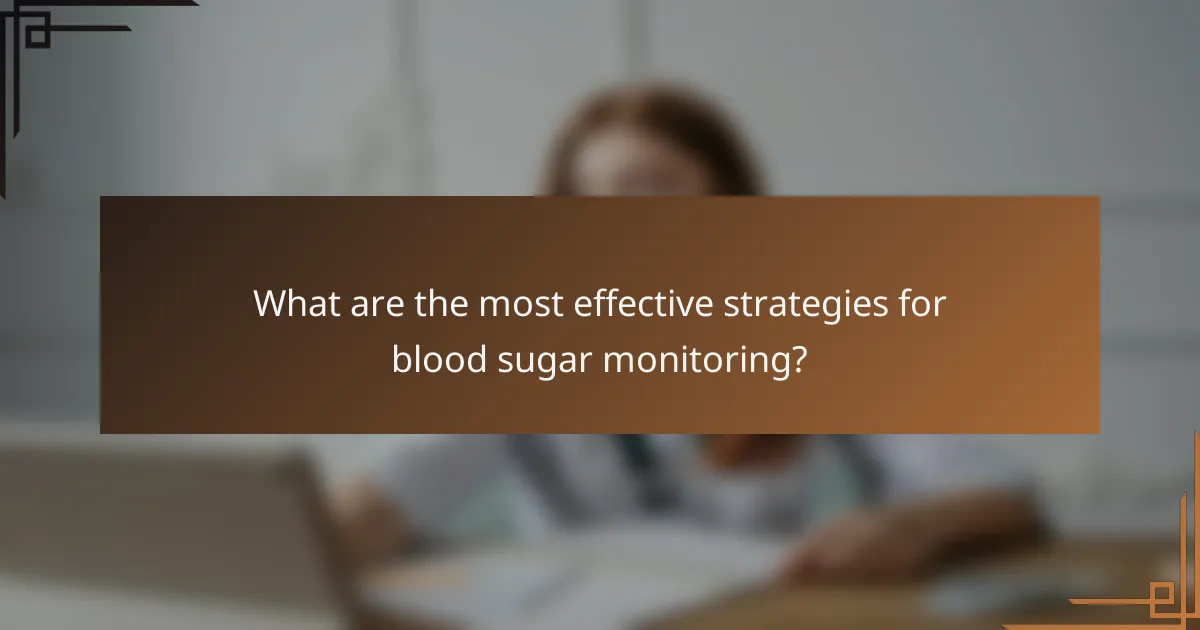 What are the most effective strategies for blood sugar monitoring?